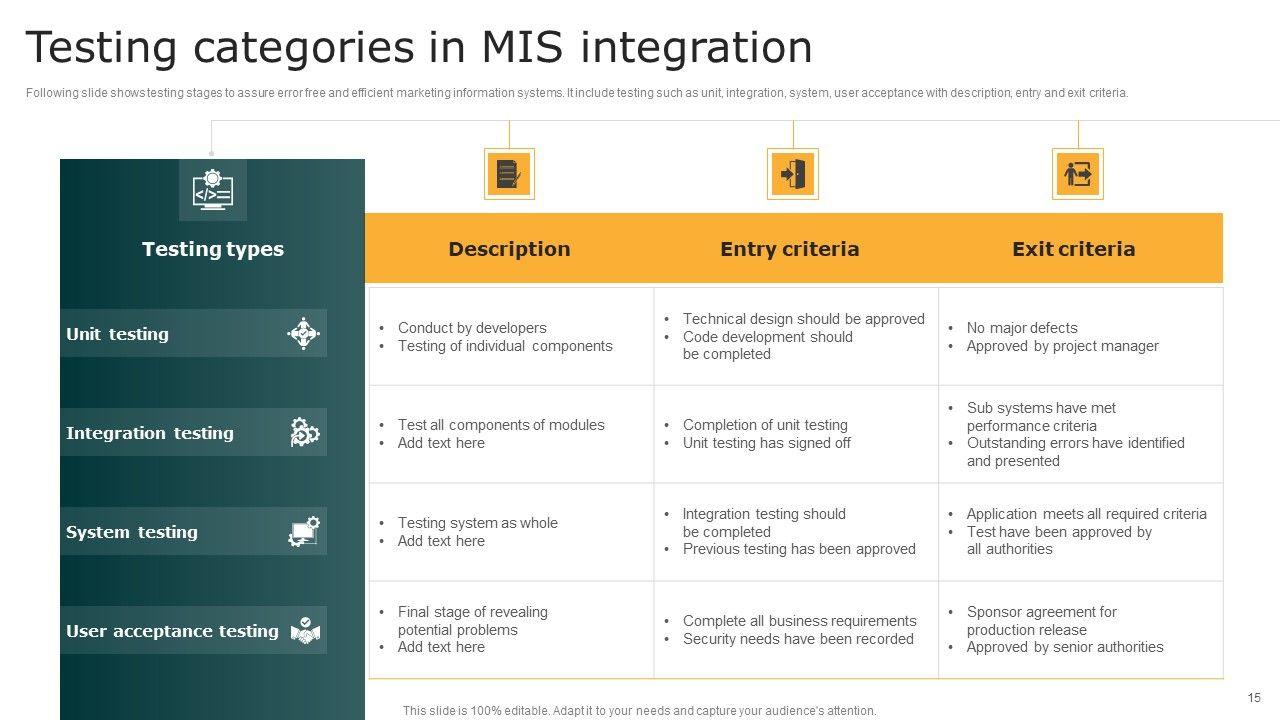 Testing categories in MIS integration

Following slide shows testing stages to assure error free and efficient marketing information systems. It include testing such as unit, integration, system, user acceptance with description, entry and exit criteria.

| Testing types | Description | Entry criteria | Exit criteria |
|---|---|---|---|
| Unit testing | • Conduct by developers • Testing of individual components | • Technical design should be approved • Code development should be completed | • No major defects • Approved by project manager |
| Integration testing | • Test all components of modules • Add text here | • Completion of unit testing • Unit testing has signed off | • Sub systems have met performance criteria • Outstanding errors have identified and presented |
| System testing | • Testing system as whole • Add text here | • Integration testing should be completed • Previous testing has been approved | • Application meets all required criteria • Test have been approved by all authorities |
| User acceptance testing | • Final stage of revealing potential problems • Add text here | • Complete all business requirements • Security needs have been recorded | • Sponsor agreement for production release • Approved by senior authorities |

This slide is 100% editable. Adapt it to your needs and capture your audience's attention.

15